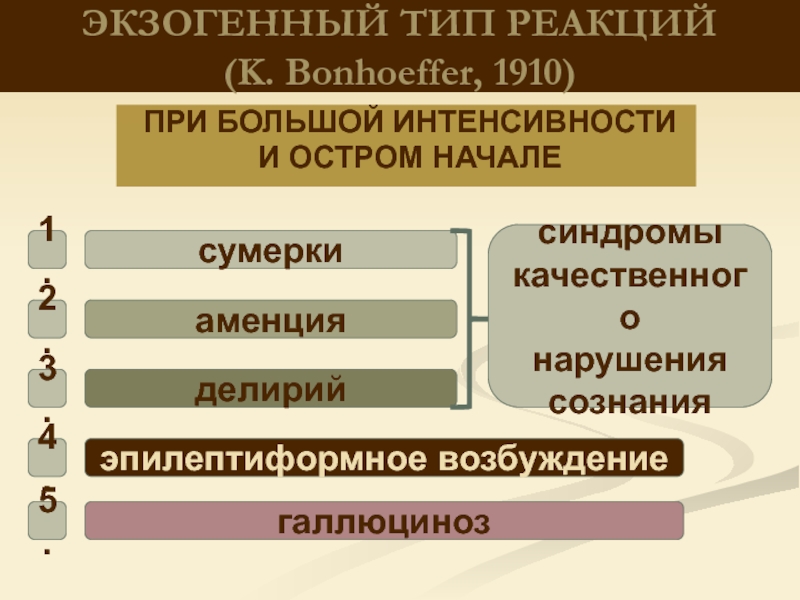 ЭКЗОГЕННЫЙ ТИП РЕАКЦИЙ
(K. Bonhoeffer, 1910)

ПРИ БОЛЬШОЙ ИНТЕНСИВНОСТИ И ОСТРОМ НАЧАЛЕ

1. сумерки

2. аменция

3. делирий

синдромы качественного нарушения сознания

4. эпилептиформное возбуждение

5. галлюциноз